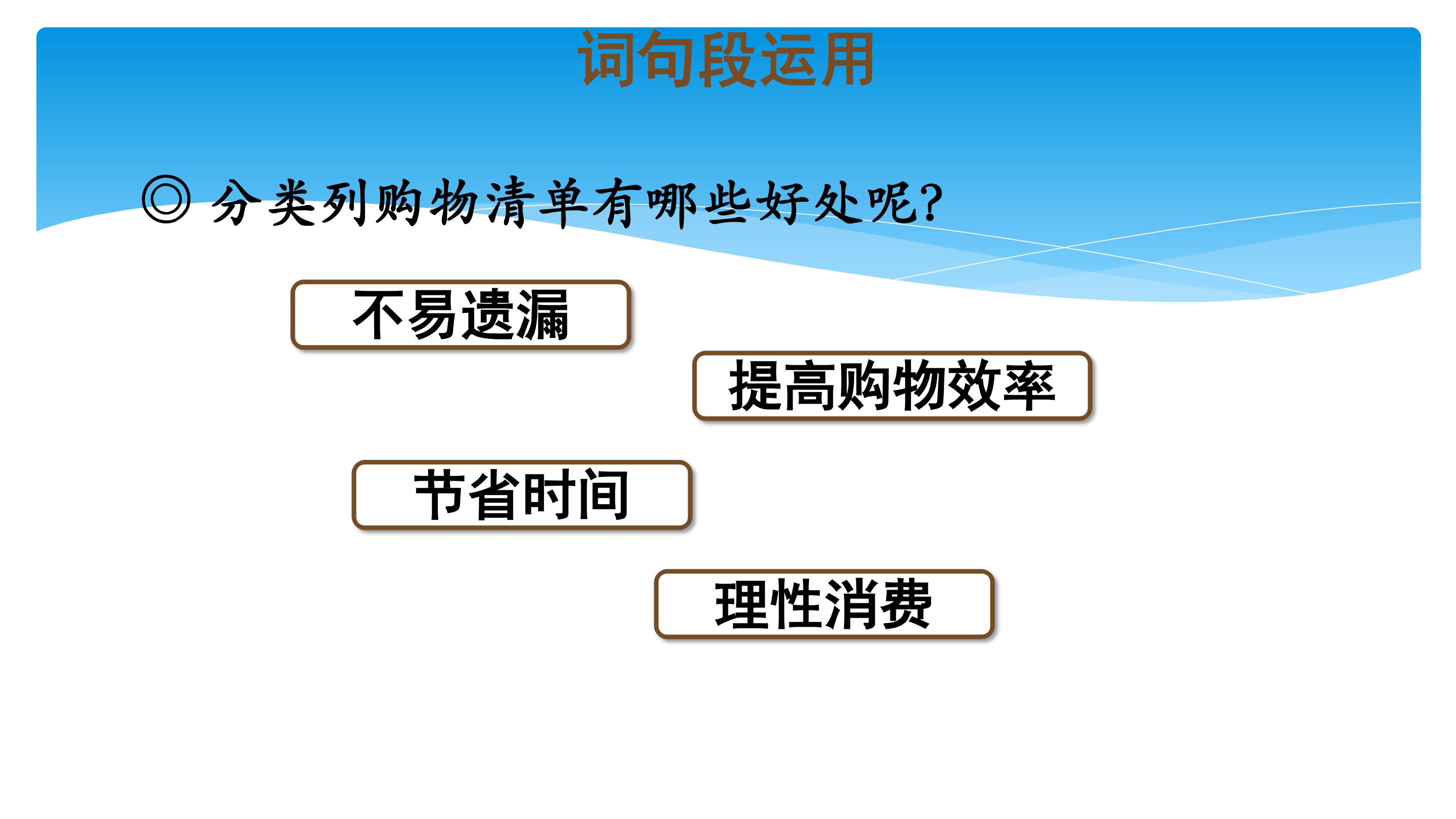 词句段运用

◎ 分类列购物清单有哪些好处呢?

不易遗漏

提高购物效率

节省时间

理性消费